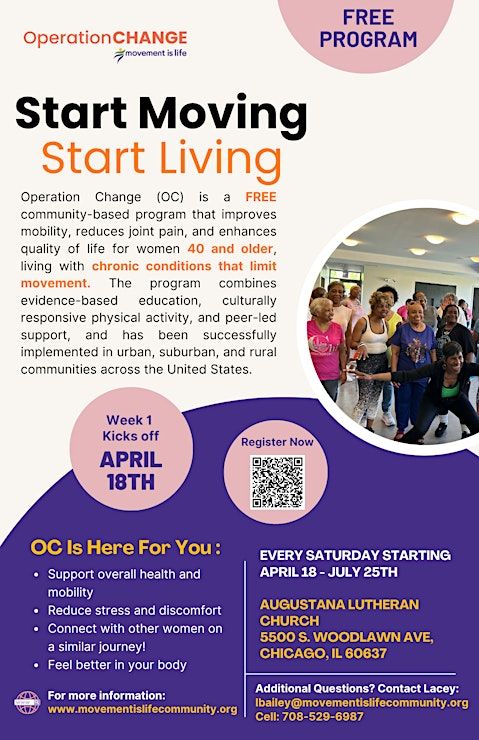 OperationCHANGE
movement is life

FREE PROGRAM

Start Moving
Start Living

Operation Change (OC) is a FREE community-based program that improves mobility, reduces joint pain, and enhances quality of life for women 40 and older, living with chronic conditions that limit movement. The program combines evidence-based education, culturally responsive physical activity, and peer-led support, and has been successfully implemented in urban, suburban, and rural communities across the United States.

Week 1 Kicks off
APRIL 18TH

Register Now

OC Is Here For You :
• Support overall health and mobility
• Reduce stress and discomfort
• Connect with other women on a similar journey!
• Feel better in your body

EVERY SATURDAY STARTING APRIL 18 - JULY 25TH

AUGUSTANA LUTHERAN CHURCH
5500 S. WOODLAWN AVE, CHICAGO, IL 60637

For more information:
www.movementislifecommunity.org

Additional Questions? Contact Lacey:
lbailey@movementislifecommunity.org
Cell: 708-529-6987